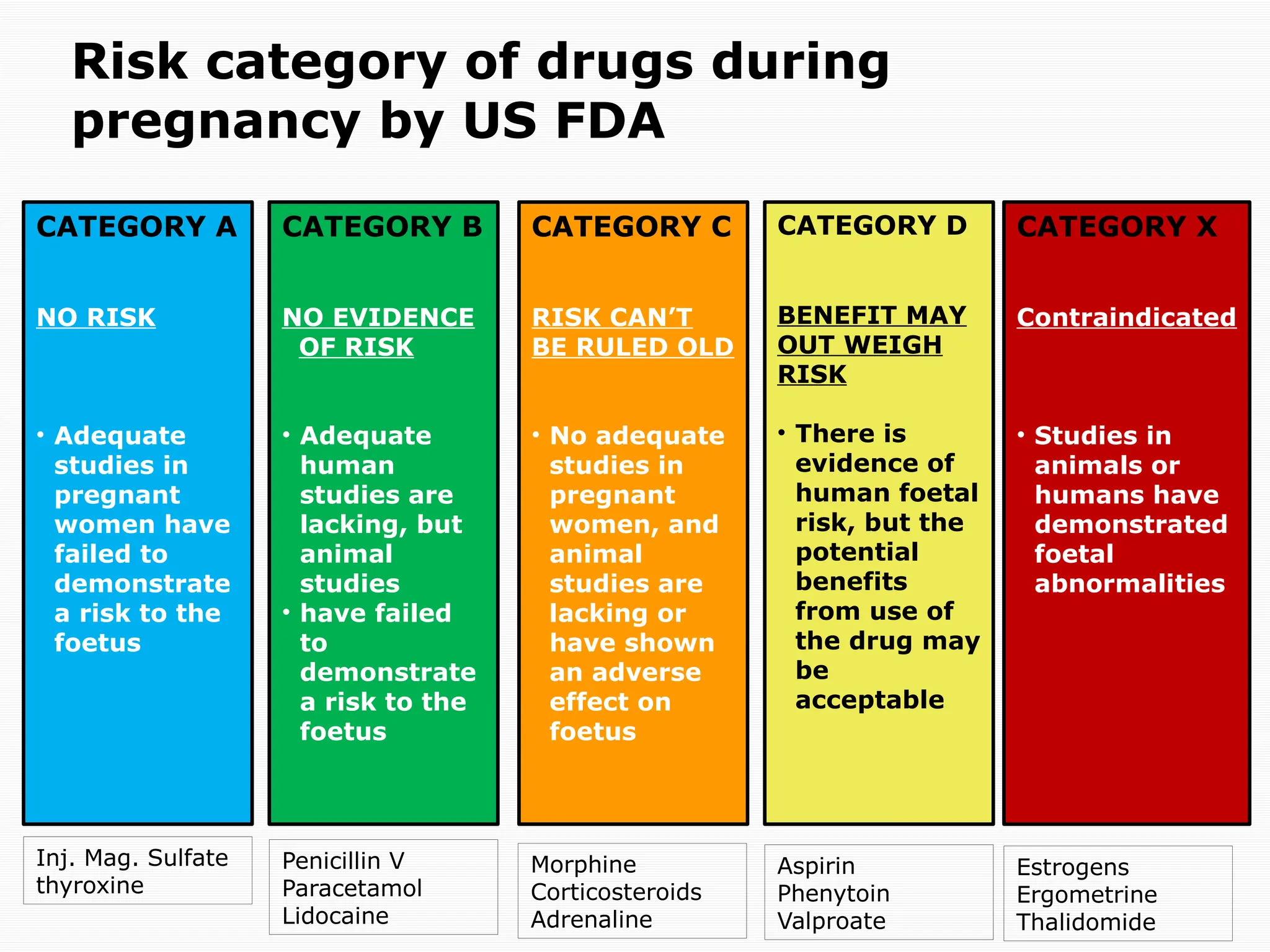 Risk category of drugs during pregnancy by US FDA

CATEGORY A

NO RISK

• Adequate studies in pregnant women have failed to demonstrate a risk to the foetus

Inj. Mag. Sulfate
thyroxine

CATEGORY B

NO EVIDENCE OF RISK

• Adequate human studies are lacking, but animal studies
• have failed to demonstrate a risk to the foetus

Penicillin V
Paracetamol
Lidocaine

CATEGORY C

RISK CAN'T BE RULED OLD

• No adequate studies in pregnant women, and animal studies are lacking or have shown an adverse effect on foetus

Morphine
Corticosteroids
Adrenaline

CATEGORY D

BENEFIT MAY OUT WEIGH RISK

• There is evidence of human foetal risk, but the potential benefits from use of the drug may be acceptable

Aspirin
Phenytoin
Valproate

CATEGORY X

Contraindicated

• Studies in animals or humans have demonstrated foetal abnormalities

Estrogens
Ergometrine
Thalidomide